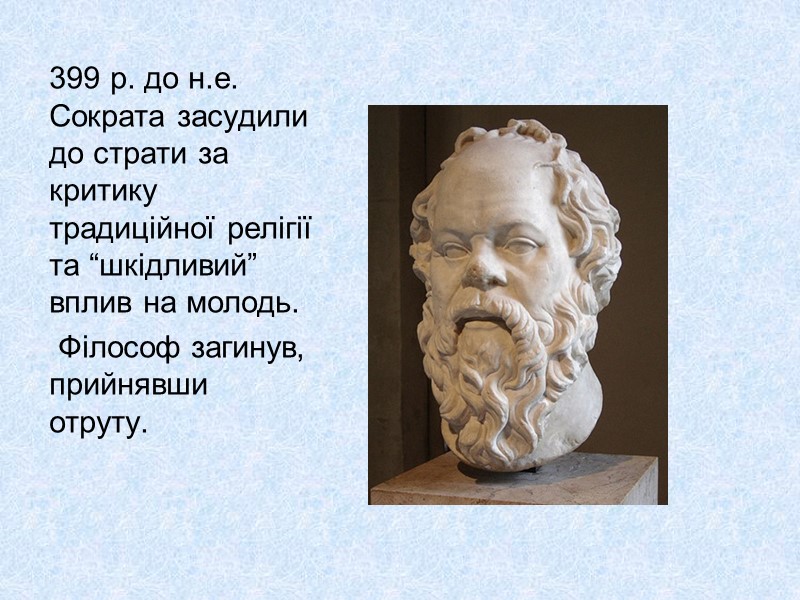 399 р. до н.е. Сократа засудили до страти за критику традиційної релігії та “шкідливий” вплив на молодь.

Філософ загинув, прийнявши отруту.